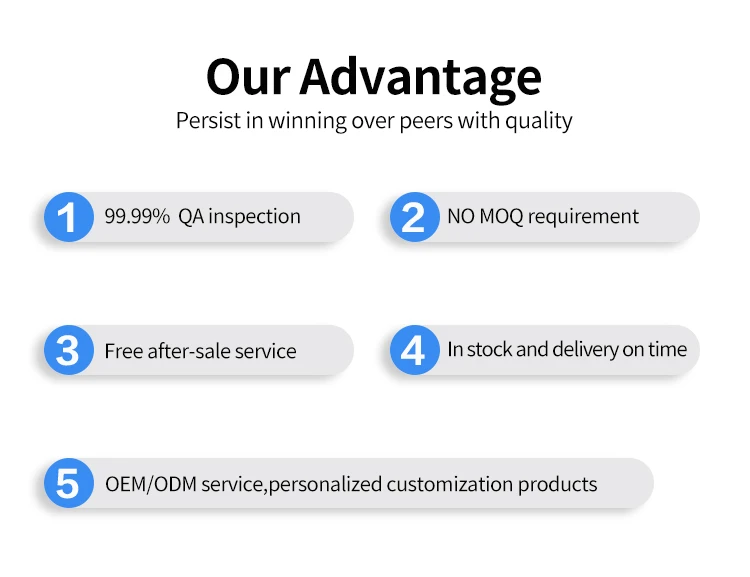 Our Advantage

Persist in winning over peers with quality

1 99.99% QA inspection

2 NO MOQ requirement

3 Free after-sale service

4 In stock and delivery on time

5 OEM/ODM service,personalized customization products